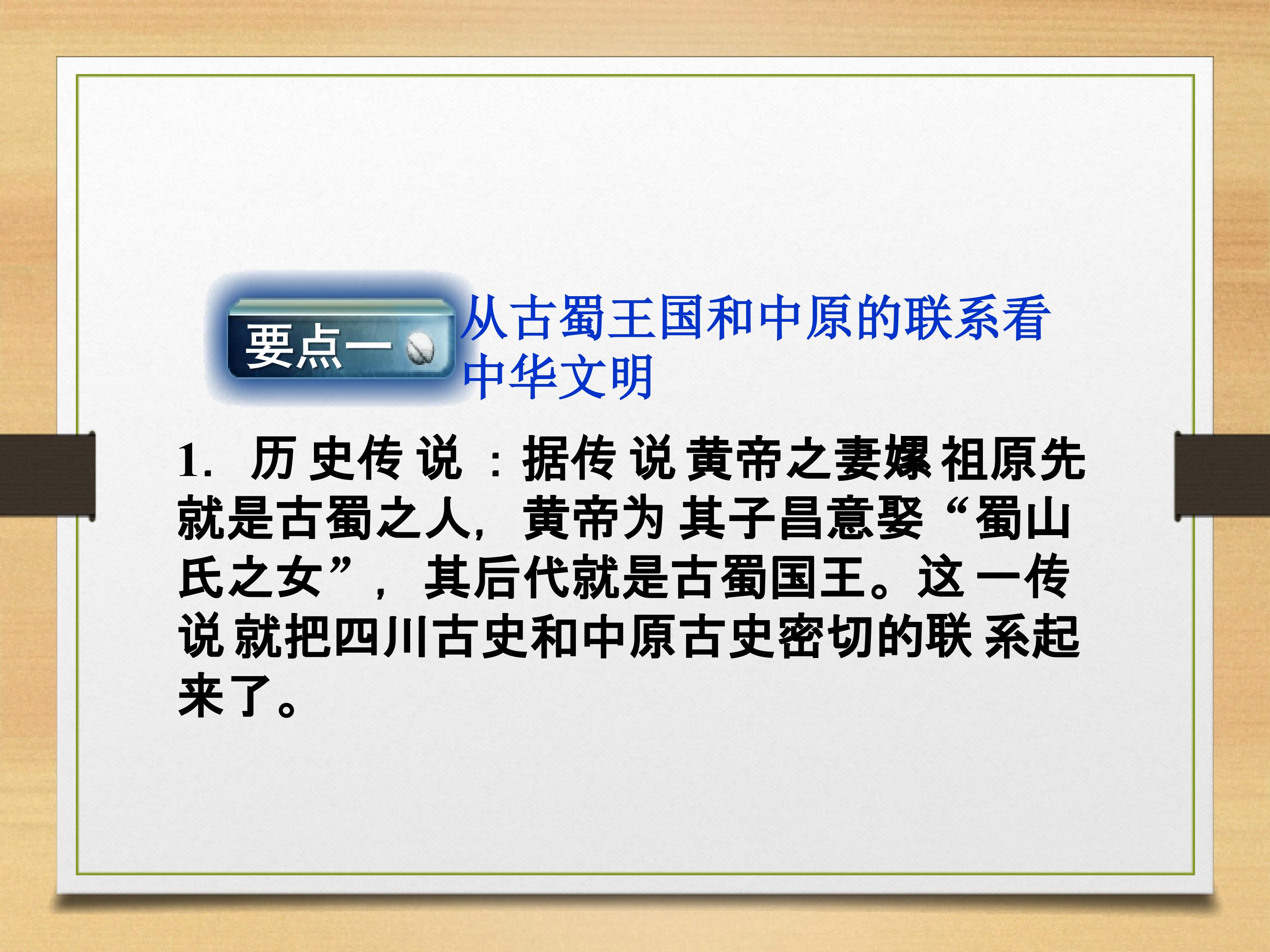 要点一 从古蜀王国和中原的联系看中华文明

1. 历史传说：据传说黄帝之妻嫘祖原先就是古蜀之人，黄帝为其子昌意娶“蜀山氏之女”，其后代就是古蜀国王。这一传说就把四川古史和中原古史密切的联系起来了。